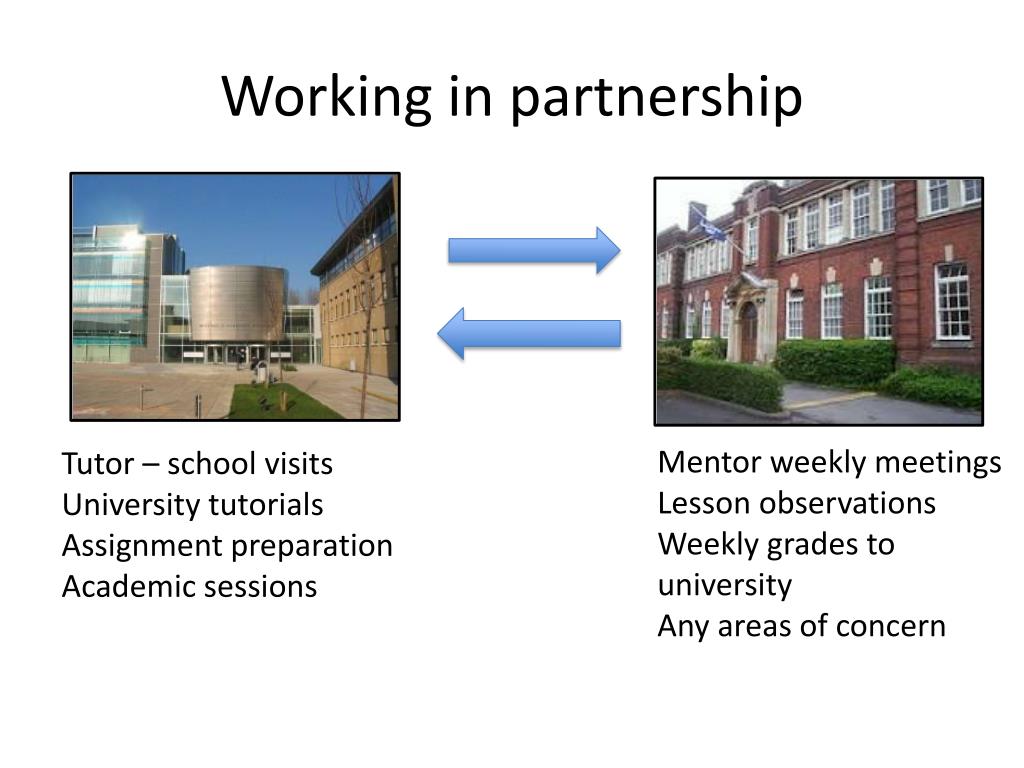 Working in partnership

Tutor – school visits
University tutorials
Assignment preparation
Academic sessions

Mentor weekly meetings
Lesson observations
Weekly grades to university
Any areas of concern